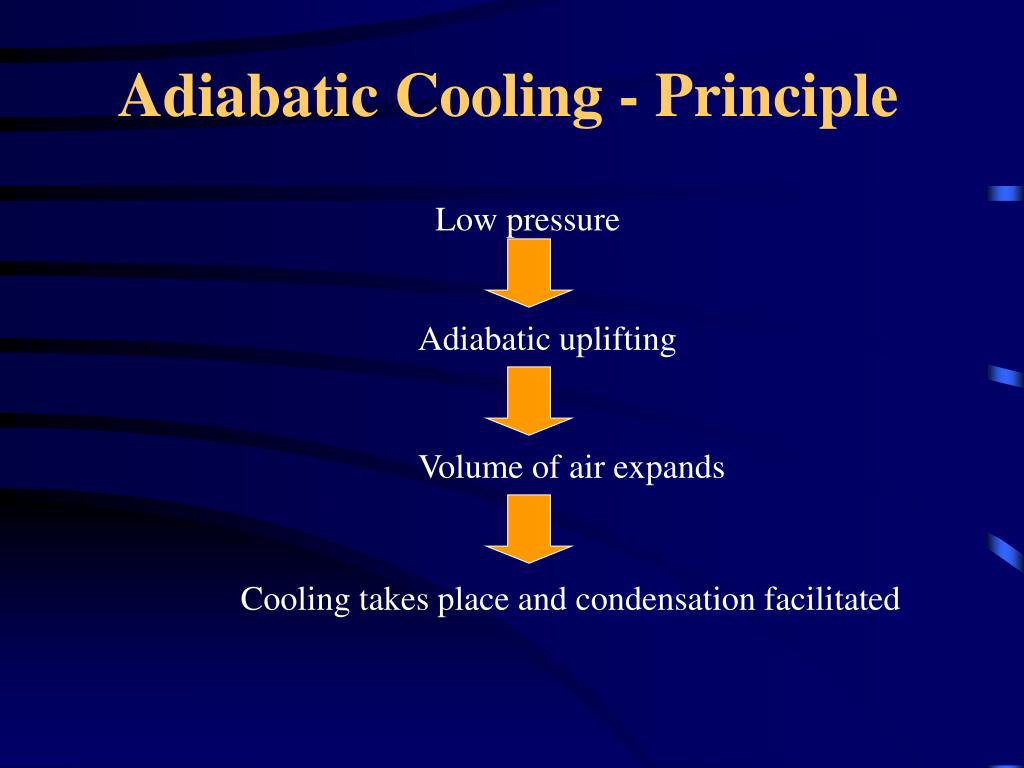 Adiabatic Cooling - Principle

Low pressure

Adiabatic uplifting

Volume of air expands

Cooling takes place and condensation facilitated